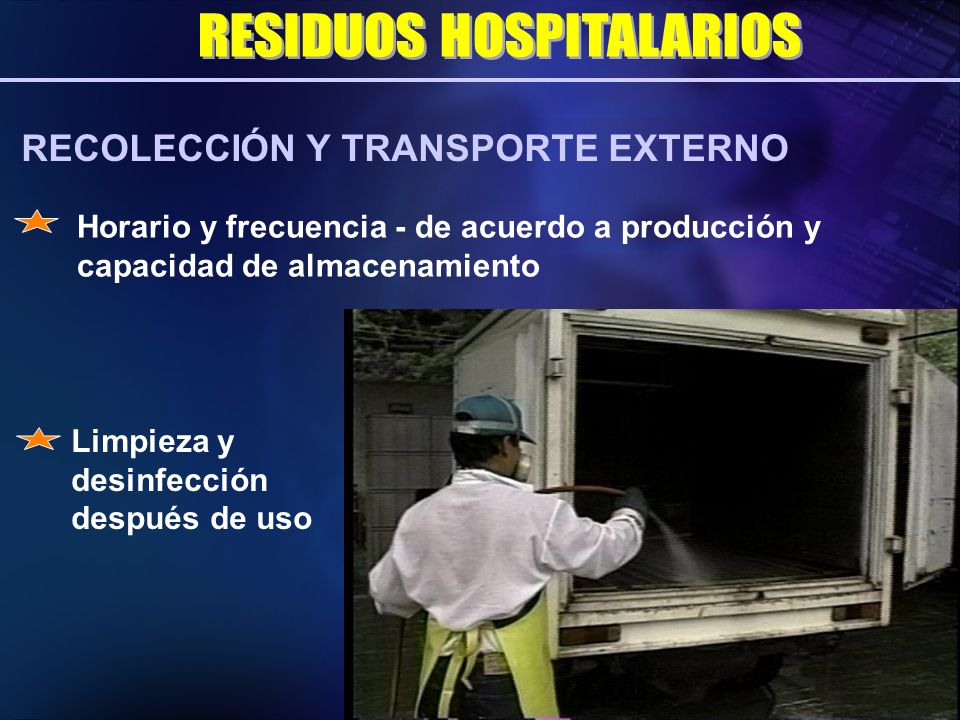 RESIDUOS HOSPITALARIOS

RECOLECCIÓN Y TRANSPORTE EXTERNO

Horario y frecuencia - de acuerdo a producción y capacidad de almacenamiento

Limpieza y desinfección después de uso